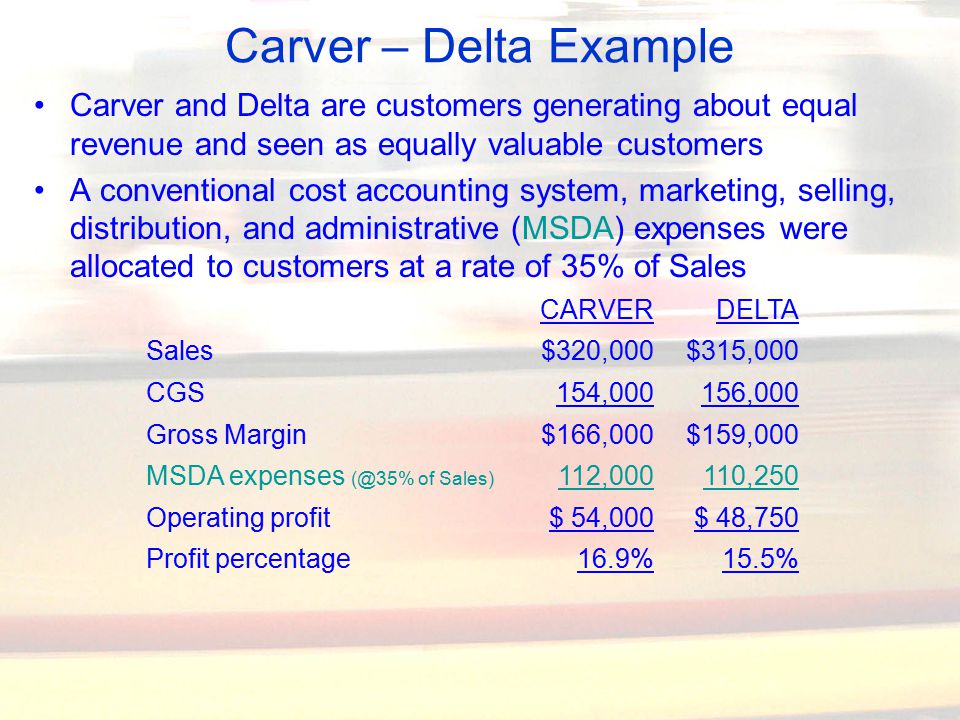 Carver – Delta Example

• Carver and Delta are customers generating about equal revenue and seen as equally valuable customers

• A conventional cost accounting system, marketing, selling, distribution, and administrative (MSDA) expenses were allocated to customers at a rate of 35% of Sales

| | CARVER | DELTA |
|---|---|---|
| Sales | \$320,000 | \$315,000 |
| CGS | 154,000 | 156,000 |
| Gross Margin | \$166,000 | \$159,000 |
| MSDA expenses (@35% of Sales) | 112,000 | 110,250 |
| Operating profit | \$ 54,000 | \$ 48,750 |
| Profit percentage | 16.9% | 15.5% |